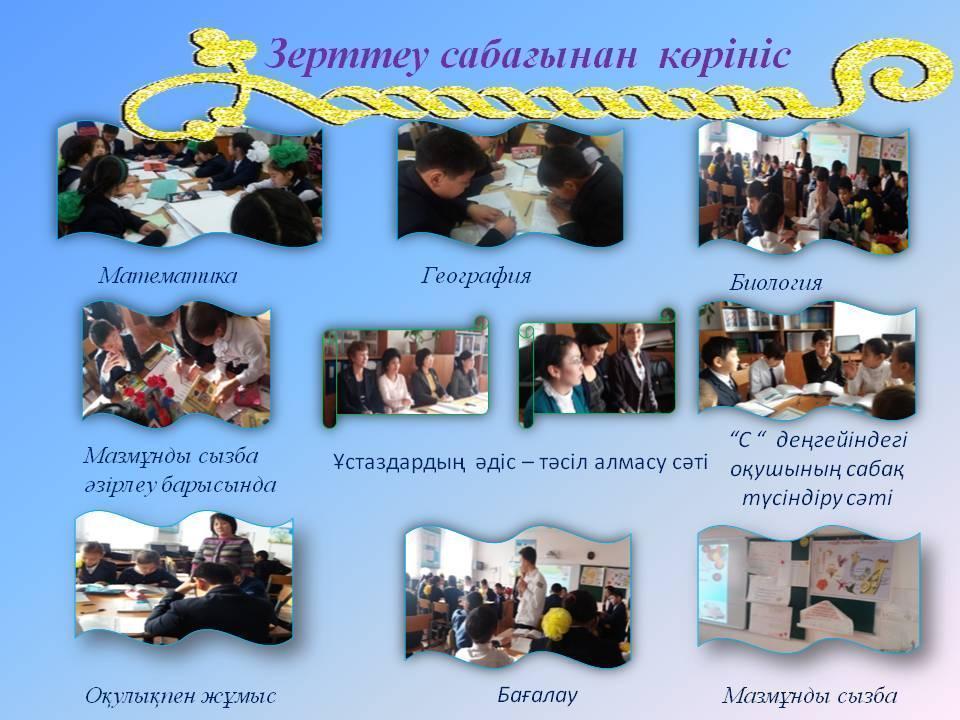 Зерттеу сабағынан көрініс

Математика

География

Биология

Мазмұнды сызба әзірлеу барысында

Ұстаздардың әдіс – тәсіл алмасу сәті

“С “ деңгейіндегі оқушының сабақ түсіндіру сәті

Оқулықпен жұмыс

Бағалау

Мазмұнды сызба